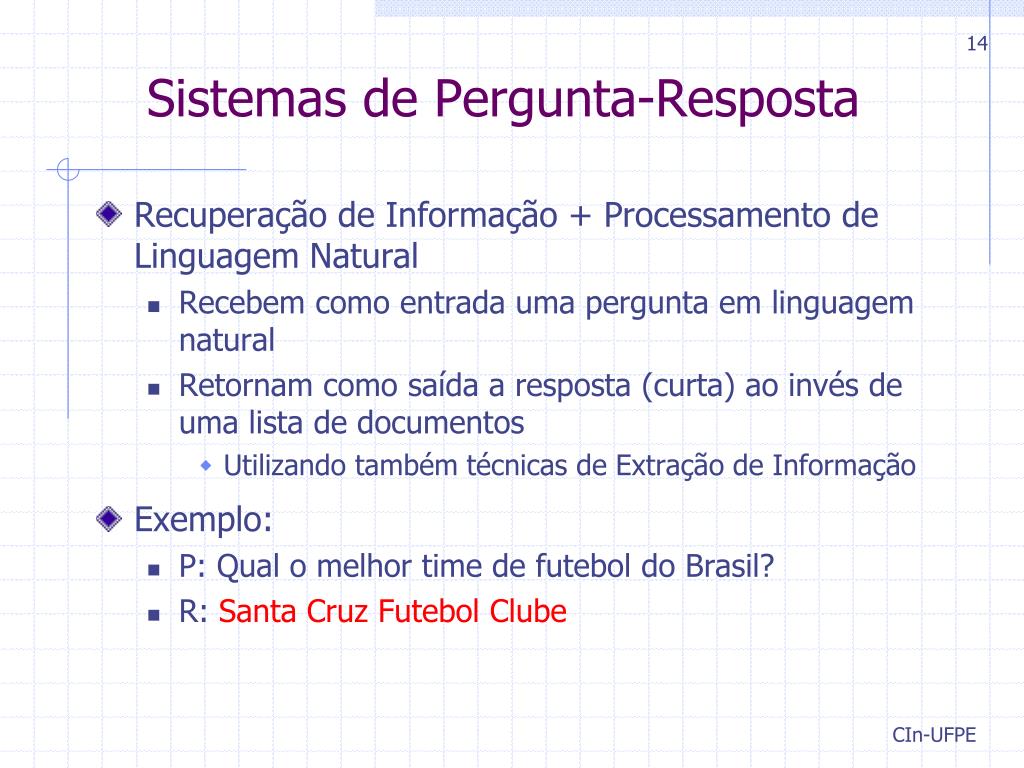 14

Sistemas de Pergunta-Resposta

Recuperação de Informação + Processamento de Linguagem Natural

Recebem como entrada uma pergunta em linguagem natural

Retornam como saída a resposta (curta) ao invés de uma lista de documentos

Utilizando também técnicas de Extração de Informação

Exemplo:

P: Qual o melhor time de futebol do Brasil?

R: Santa Cruz Futebol Clube

CIn-UFPE